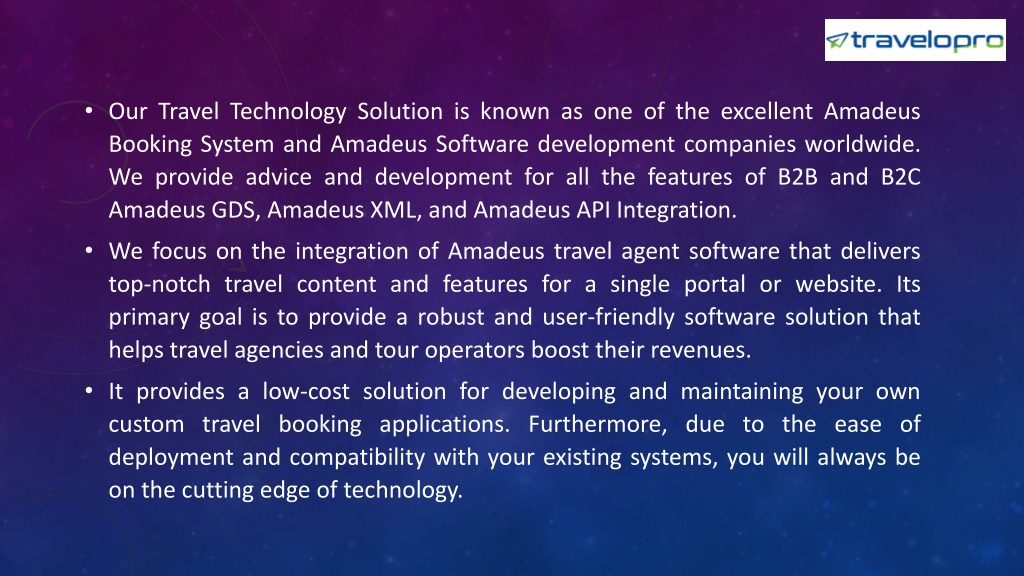 travelopro

• Our Travel Technology Solution is known as one of the excellent Amadeus Booking System and Amadeus Software development companies worldwide. We provide advice and development for all the features of B2B and B2C Amadeus GDS, Amadeus XML, and Amadeus API Integration.

• We focus on the integration of Amadeus travel agent software that delivers top-notch travel content and features for a single portal or website. Its primary goal is to provide a robust and user-friendly software solution that helps travel agencies and tour operators boost their revenues.

• It provides a low-cost solution for developing and maintaining your own custom travel booking applications. Furthermore, due to the ease of deployment and compatibility with your existing systems, you will always be on the cutting edge of technology.